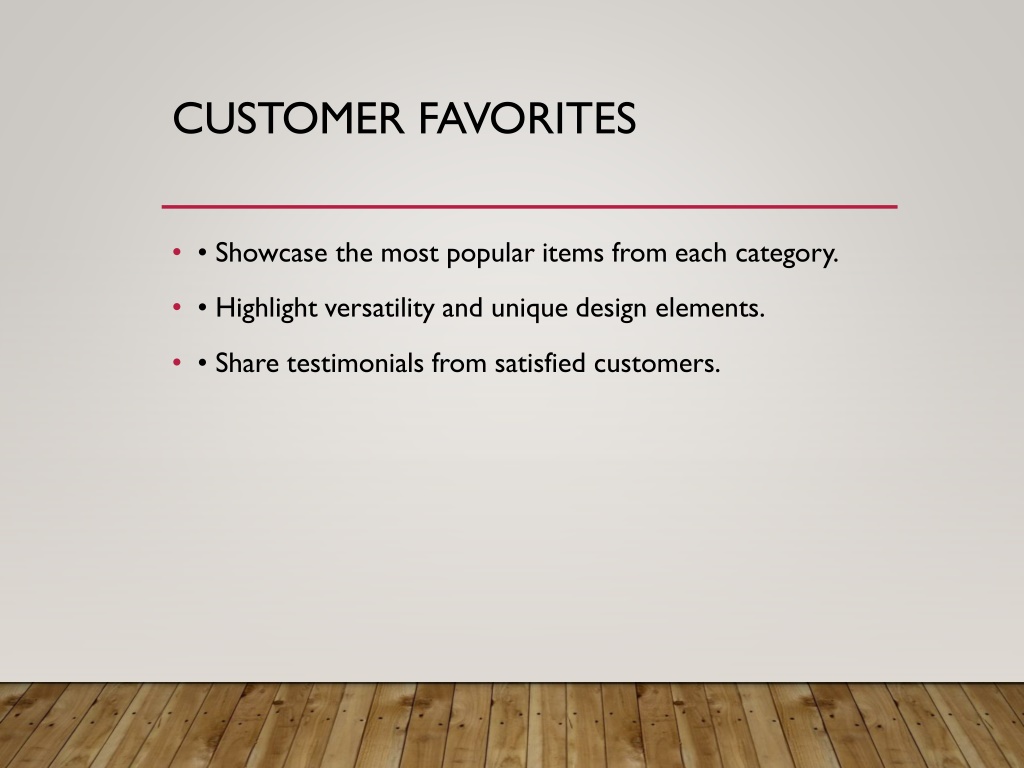 CUSTOMER FAVORITES

• • Showcase the most popular items from each category.

• • Highlight versatility and unique design elements.

• • Share testimonials from satisfied customers.